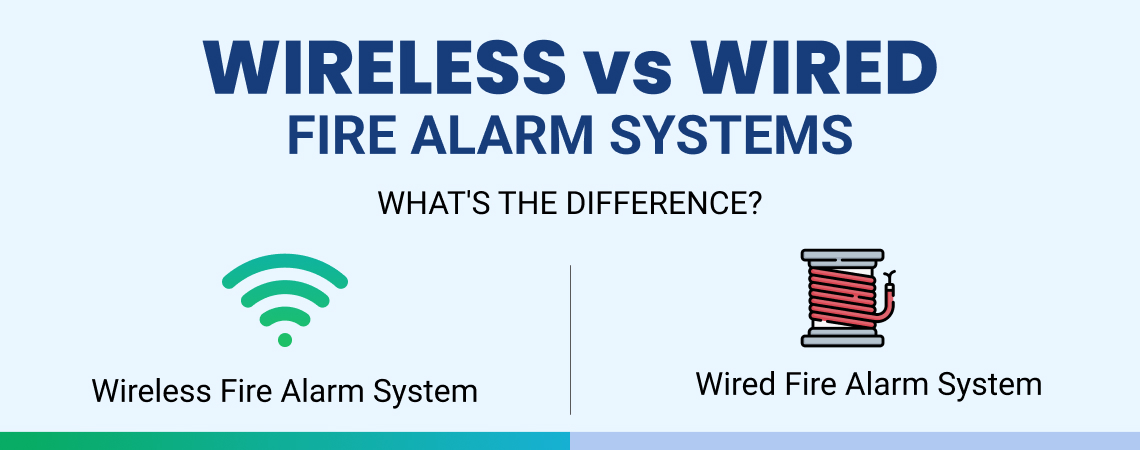 WIRELESS vs WIRED
FIRE ALARM SYSTEMS

WHAT'S THE DIFFERENCE?

Wireless Fire Alarm System

Wired Fire Alarm System